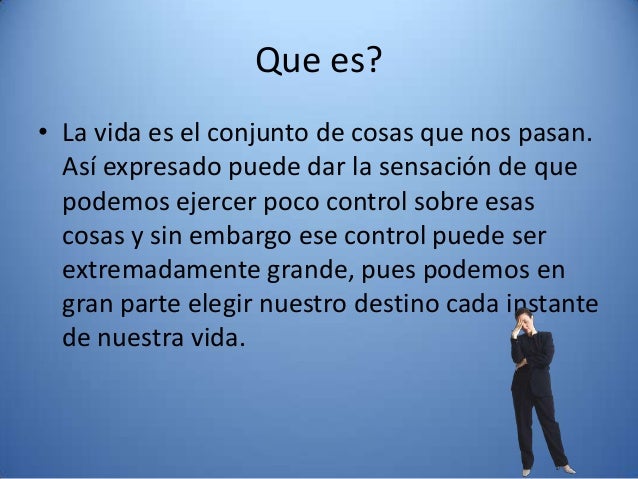 Que es?

• La vida es el conjunto de cosas que nos pasan. Así expresado puede dar la sensación de que podemos ejercer poco control sobre esas cosas y sin embargo ese control puede ser extremadamente grande, pues podemos en gran parte elegir nuestro destino cada instante de nuestra vida.